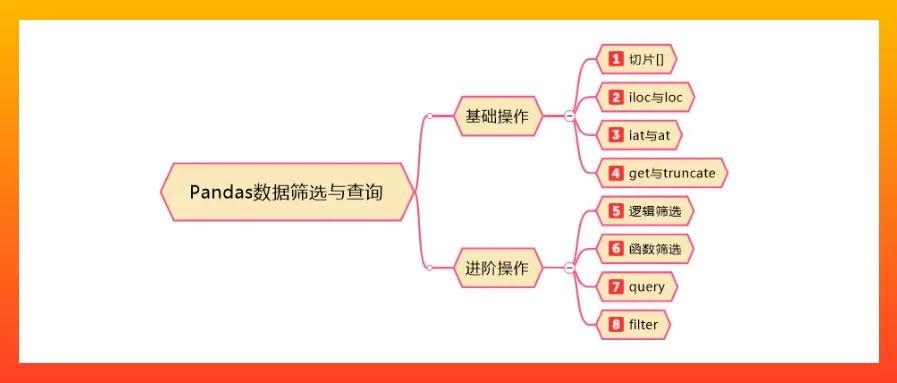 Pandas数据筛选与查询

基础操作

1 切片[]
2 iloc与loc
3 iat与at
4 get与truncate

进阶操作

5 逻辑筛选
6 函数筛选
7 query
8 filter